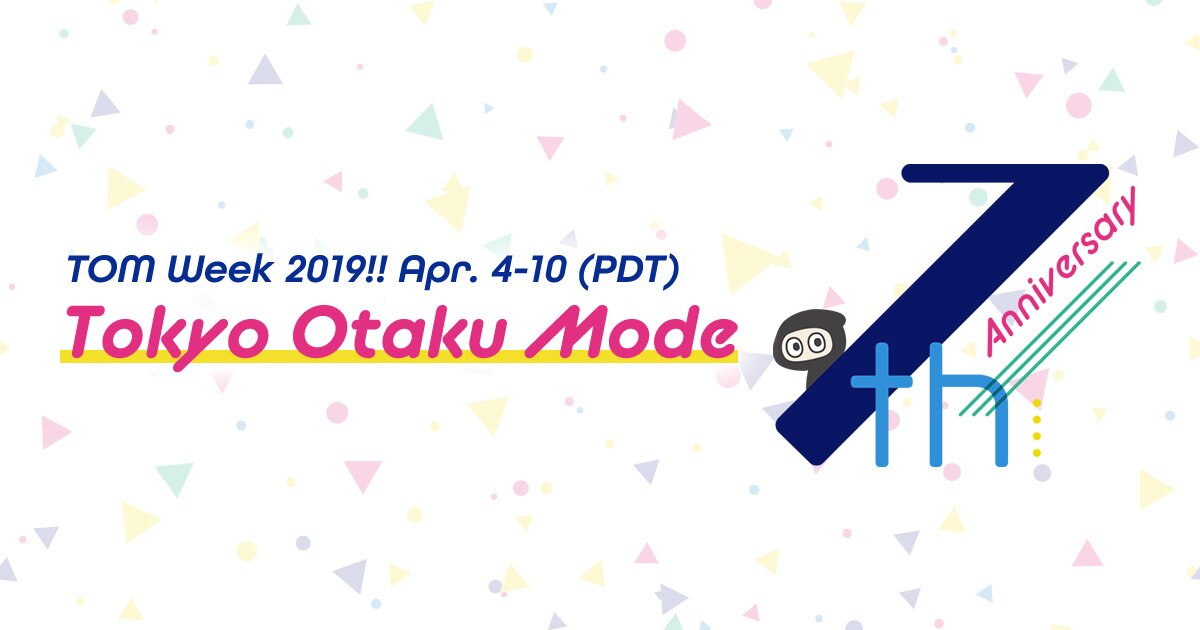 TOM Week 2019!! Apr. 4-10 (PDT)
Tokyo Otaku Mode

7th
Anniversary